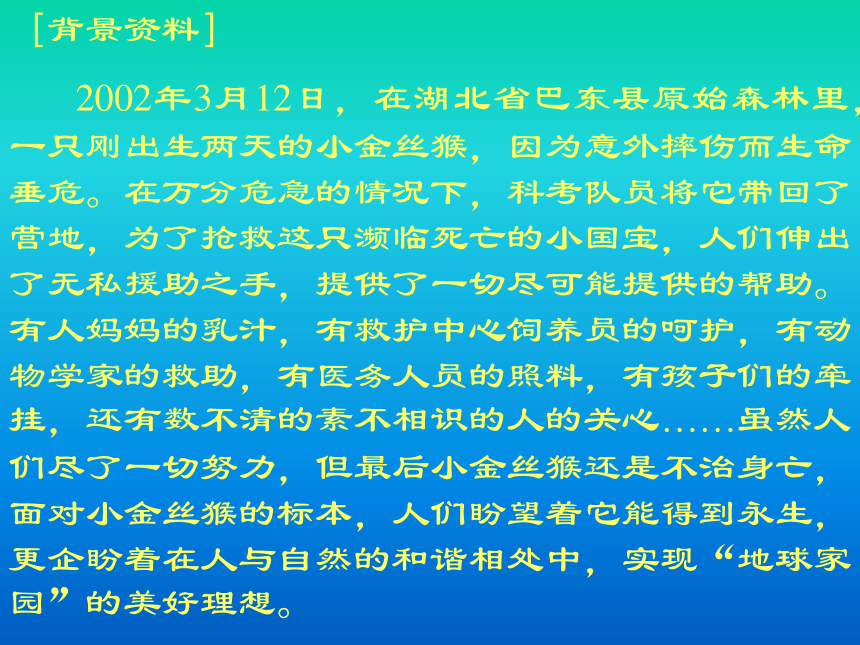 [背景资料]

2002年3月12日，在湖北省巴东县原始森林里，一只刚出生两天的小金丝猴，因为意外摔伤而生命垂危。在万分危急的情况下，科考队员将它带回了营地，为了抢救这只濒临死亡的小国宝，人们伸出了无私援助之手，提供了一切尽可能提供的帮助。有人妈妈的乳汁，有救护中心饲养员的呵护，有动物学家的救助，有医务人员的照料，有孩子们的牵挂，还有数不清的素不相识的人的关心……虽然人们尽了一切努力，但最后小金丝猴还是不治身亡，面对小金丝猴的标本，人们盼望着它能得到永生，更企盼着在人与自然的和谐相处中，实现“地球家园”的美好理想。